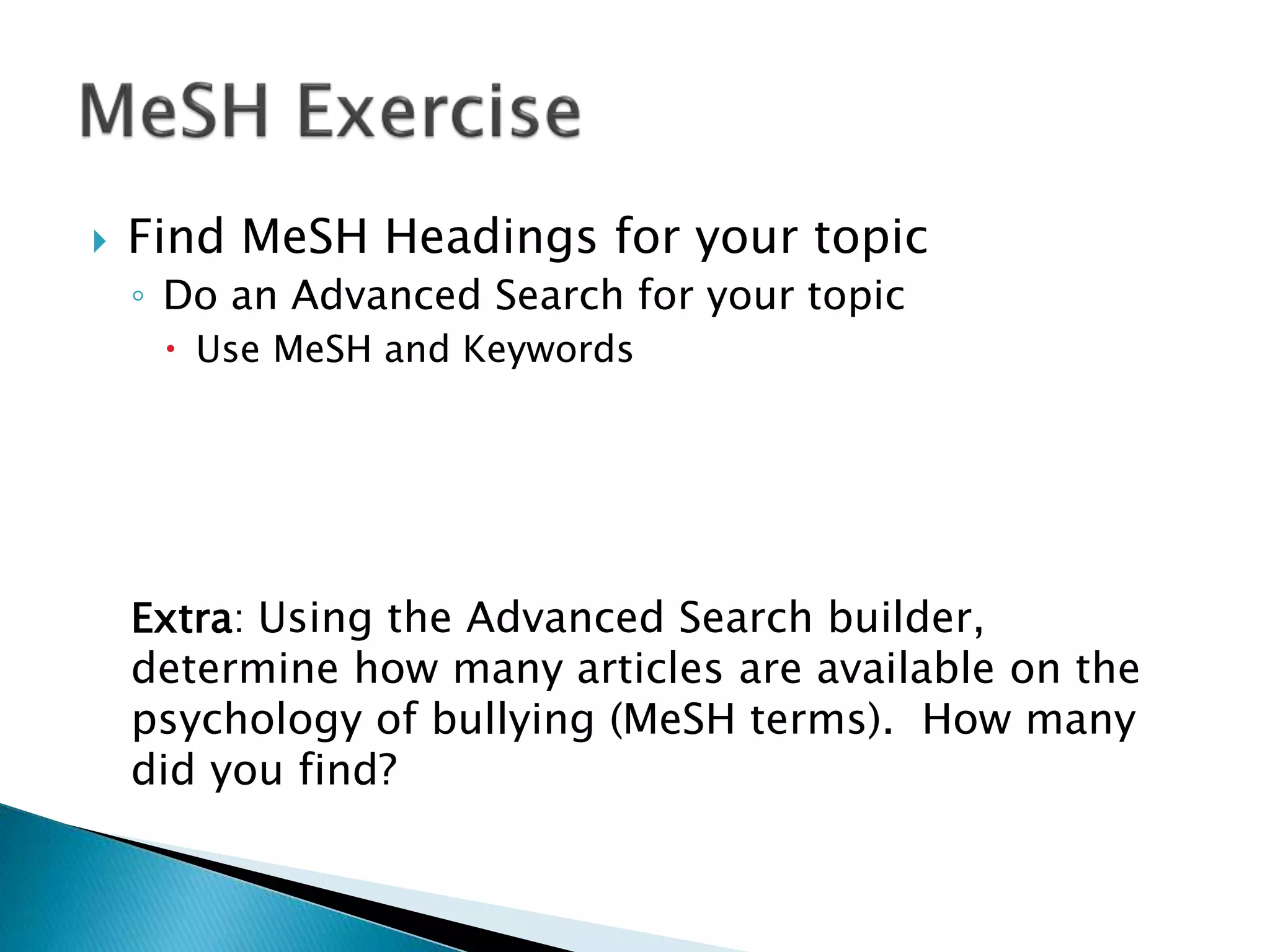 MeSH Exercise

Find MeSH Headings for your topic
Do an Advanced Search for your topic
Use MeSH and Keywords

Extra: Using the Advanced Search builder, determine how many articles are available on the psychology of bullying (MeSH terms). How many did you find?